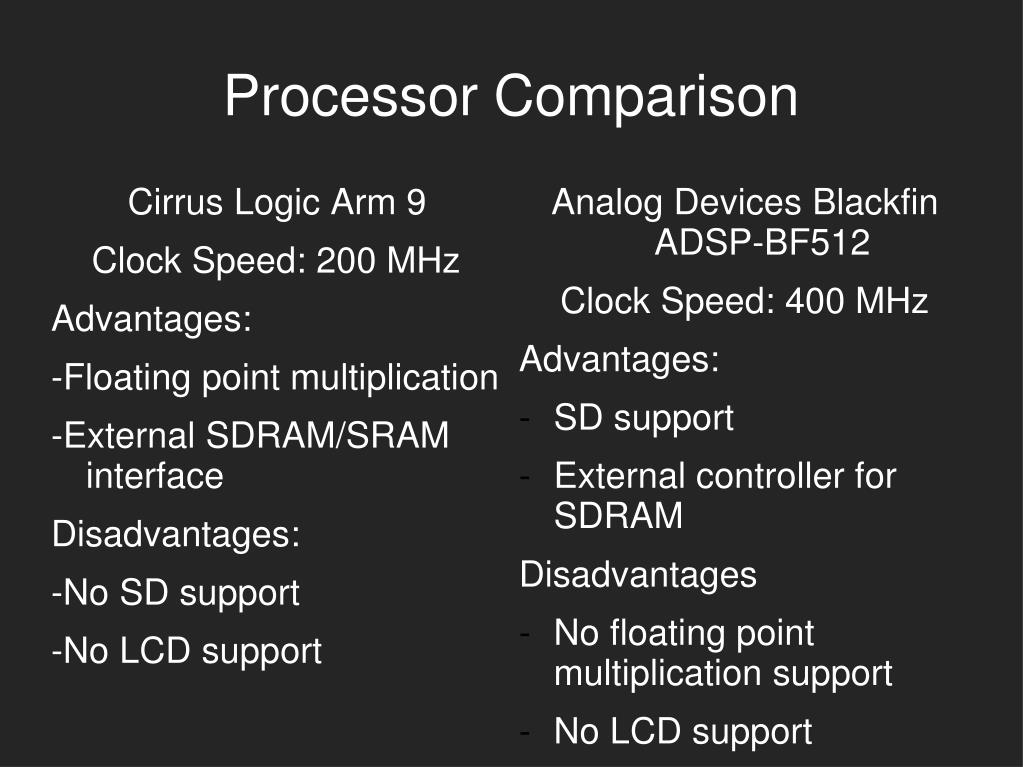 Processor Comparison

Cirrus Logic Arm 9

Clock Speed: 200 MHz

Advantages:

-Floating point multiplication

-External SDRAM/SRAM interface

Disadvantages:

-No SD support

-No LCD support

Analog Devices Blackfin ADSP-BF512

Clock Speed: 400 MHz

Advantages:

- SD support
- External controller for SDRAM

Disadvantages

- No floating point multiplication support
- No LCD support